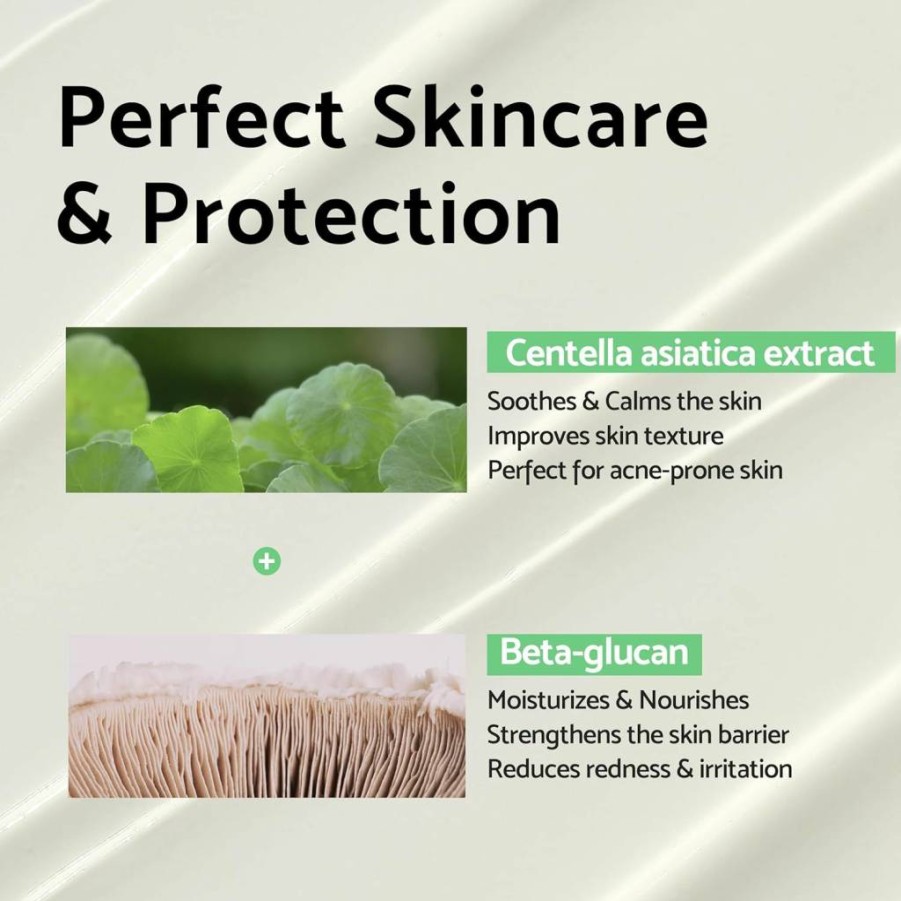 Perfect Skincare & Protection

Centella asiatica extract

Soothes & Calms the skin
Improves skin texture
Perfect for acne-prone skin

+

Beta-glucan

Moisturizes & Nourishes
Strengthens the skin barrier
Reduces redness & irritation